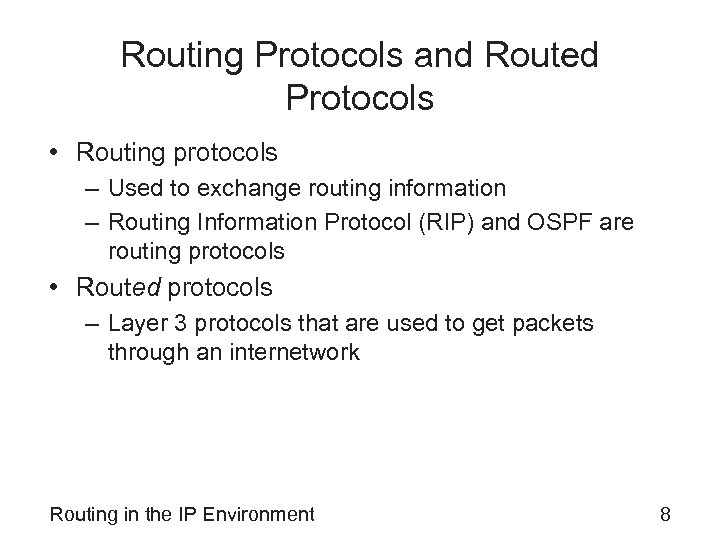 Routing Protocols and Routed Protocols

• Routing protocols
 – Used to exchange routing information
 – Routing Information Protocol (RIP) and OSPF are routing protocols
• Routed protocols
 – Layer 3 protocols that are used to get packets through an internetwork

Routing in the IP Environment

8